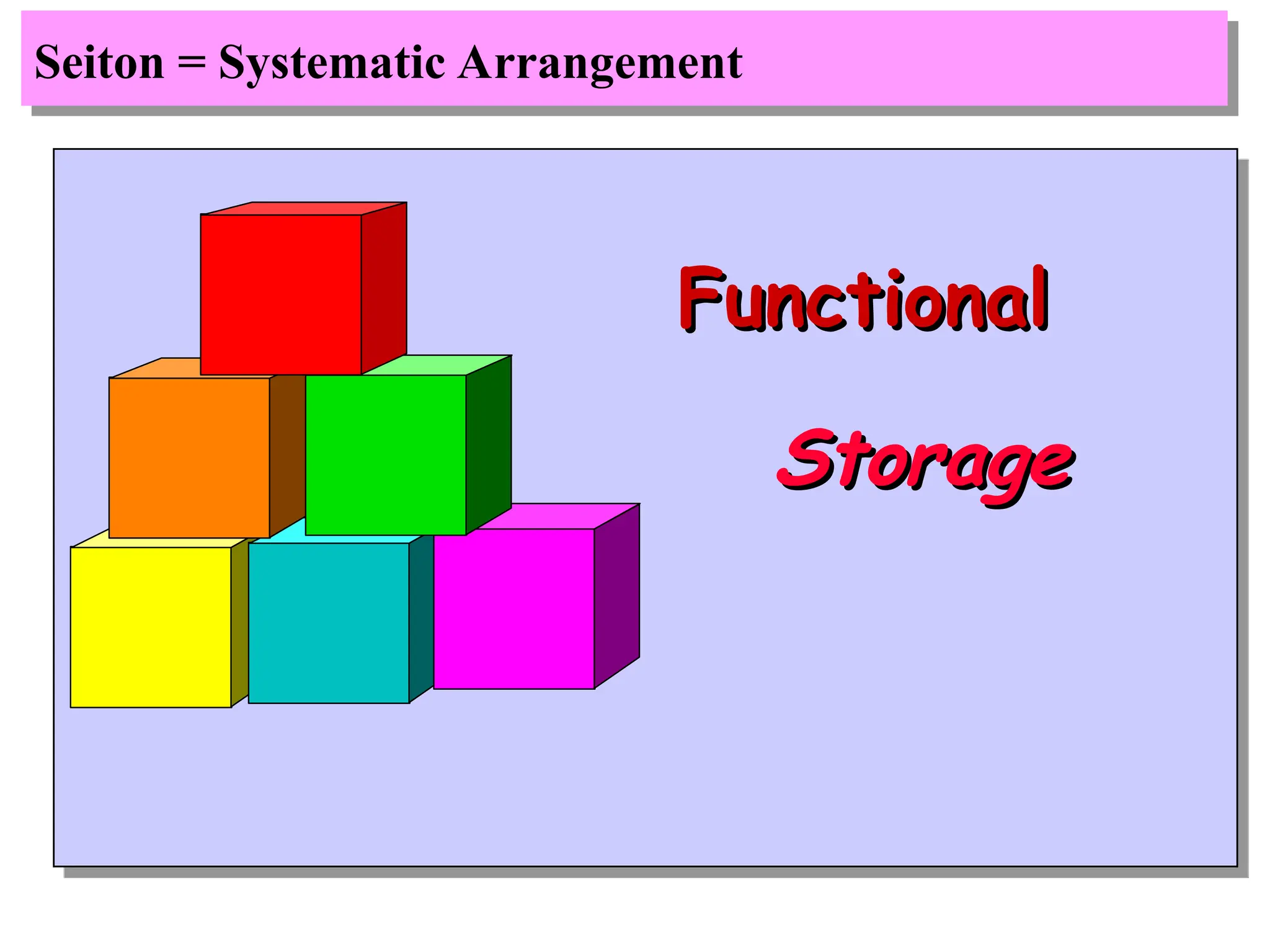 Seiton = Systematic Arrangement

Functional

Storage